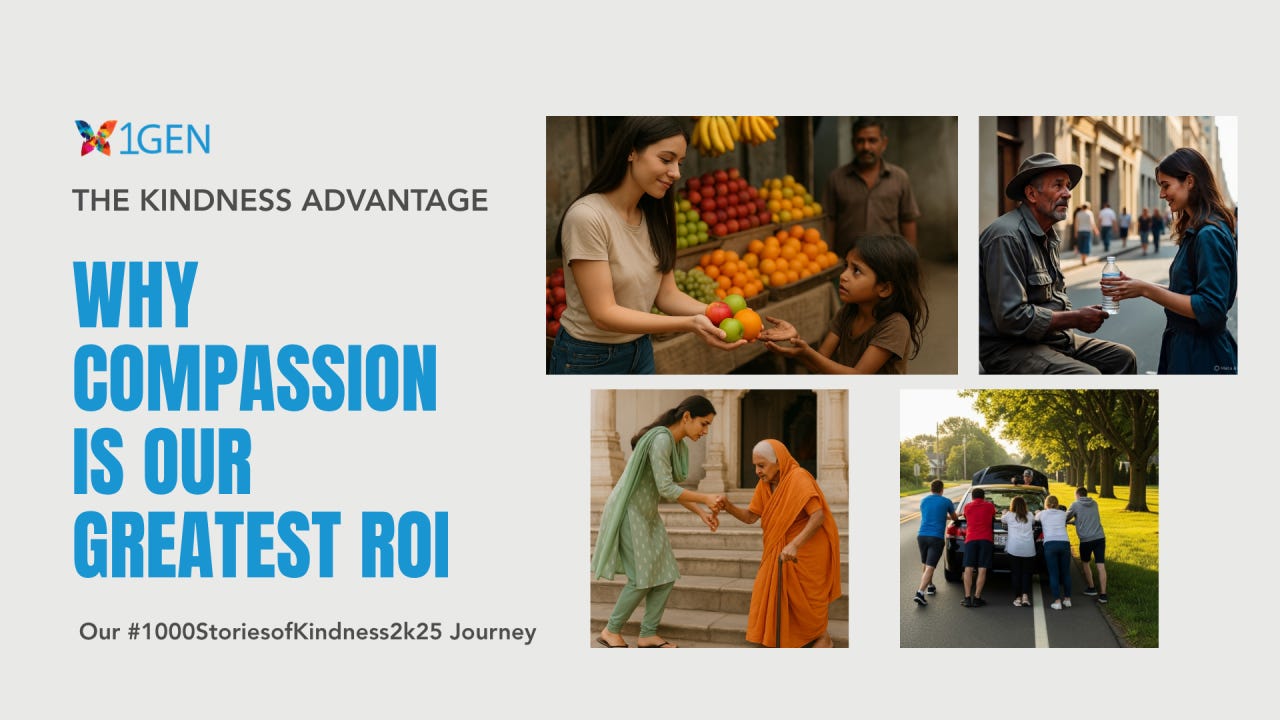 1GEN

THE KINDNESS ADVANTAGE

WHY COMPASSION IS OUR GREATEST ROI

Our #1000StoriesofKindness2k25 Journey